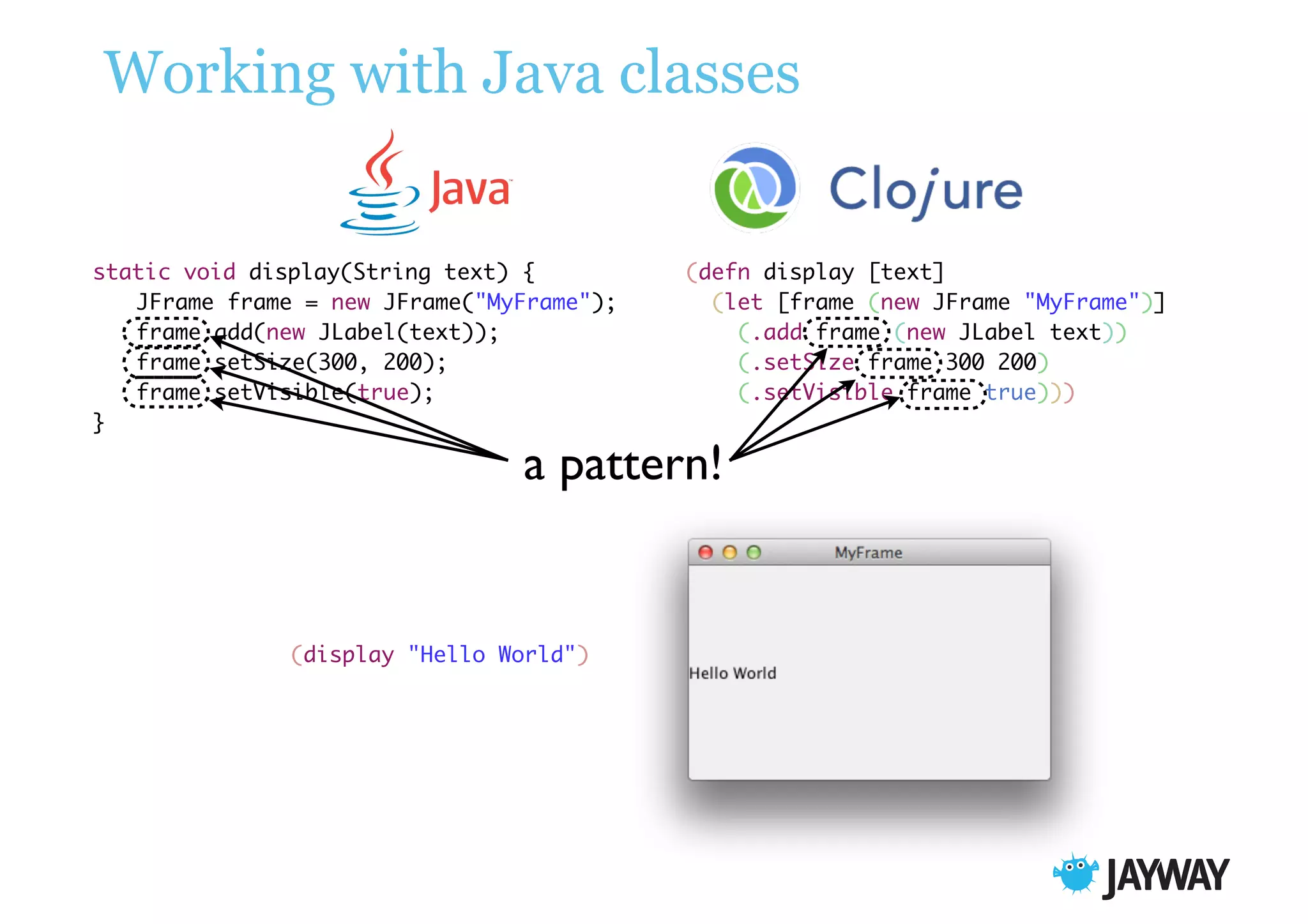 Working with Java classes

Java

Clojure

static void display(String text) {
    JFrame frame = new JFrame("MyFrame");
    frame.add(new JLabel(text));
    frame.setSize(300, 200);
    frame.setVisible(true);
}

(defn display [text]
  (let [frame (new JFrame "MyFrame")]
    (.add frame (new JLabel text))
    (.setSize frame 300 200)
    (.setVisible frame true)))

a pattern!

(display "Hello World")

MyFrame

Hello World

JAYWAY